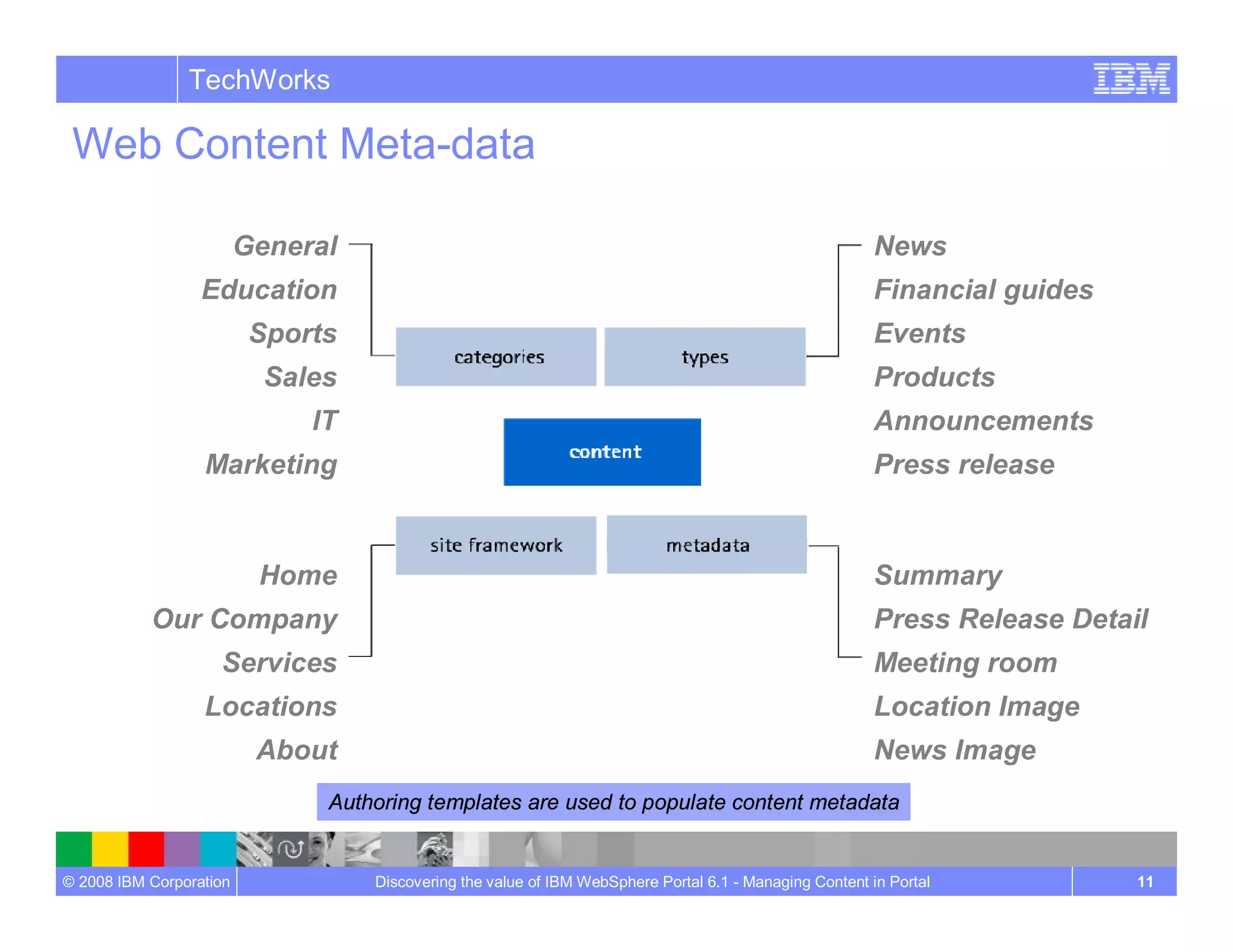 TechWorks

IBM

Web Content Meta-data

General
Education
Sports
Sales
IT
Marketing

categories

types

News
Financial guides
Events
Products
Announcements
Press release

content

site framework

metadata

Home
Our Company
Services
Locations
About

Summary
Press Release Detail
Meeting room
Location Image
News Image

Authoring templates are used to populate content metadata

© 2008 IBM Corporation

Discovering the value of IBM WebSphere Portal 6.1 - Managing Content in Portal

11